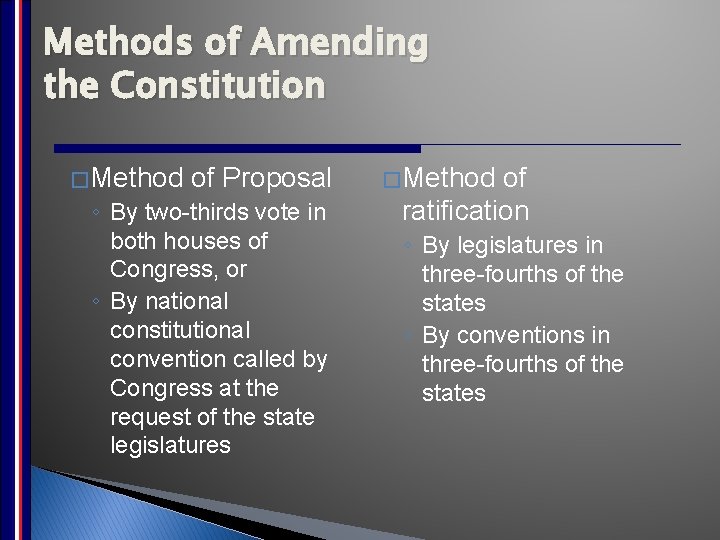 Methods of Amending the Constitution

□ Method of Proposal
◦ By two-thirds vote in both houses of Congress, or
◦ By national constitutional convention called by Congress at the request of the state legislatures

□ Method of ratification
◦ By legislatures in three-fourths of the states
◦ By conventions in three-fourths of the states